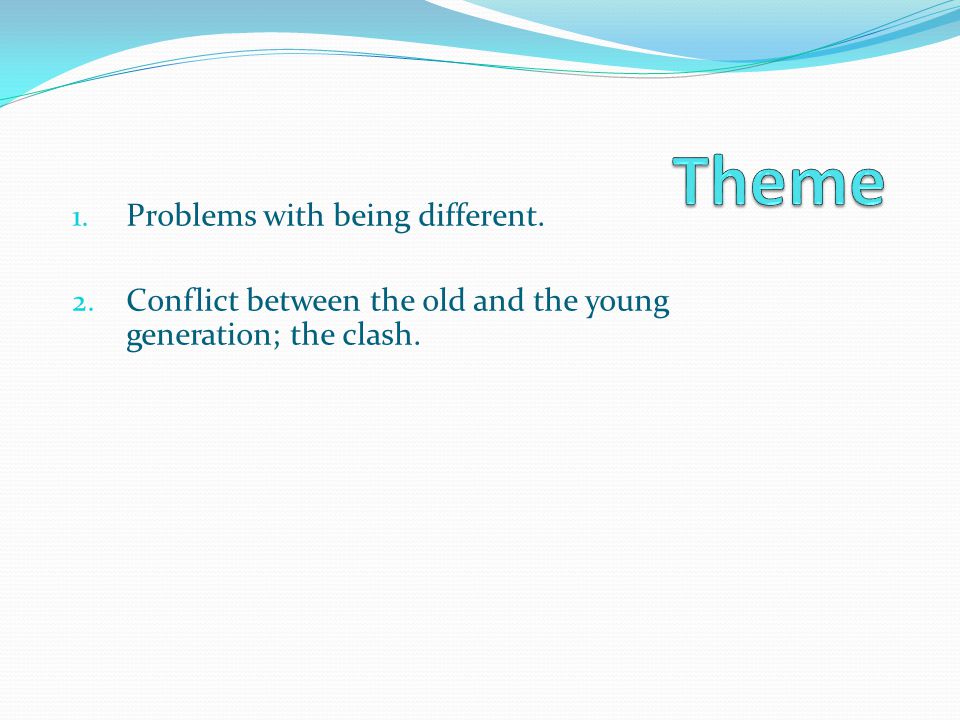 Theme

1. Problems with being different.

2. Conflict between the old and the young generation; the clash.